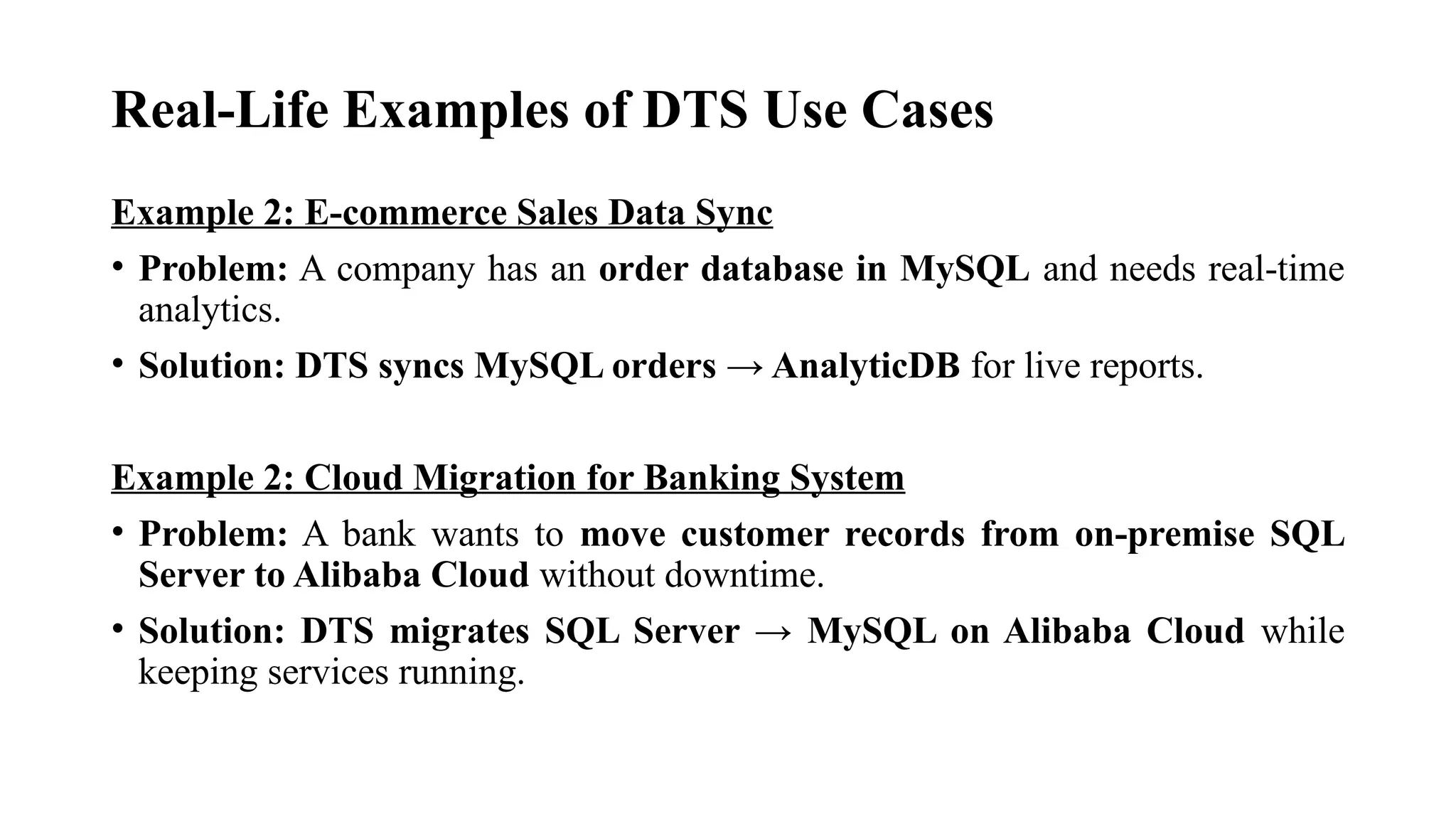 Real-Life Examples of DTS Use Cases

Example 2: E-commerce Sales Data Sync

• Problem: A company has an order database in MySQL and needs real-time analytics.

• Solution: DTS syncs MySQL orders → AnalyticDB for live reports.

Example 2: Cloud Migration for Banking System

• Problem: A bank wants to move customer records from on-premise SQL Server to Alibaba Cloud without downtime.

• Solution: DTS migrates SQL Server → MySQL on Alibaba Cloud while keeping services running.